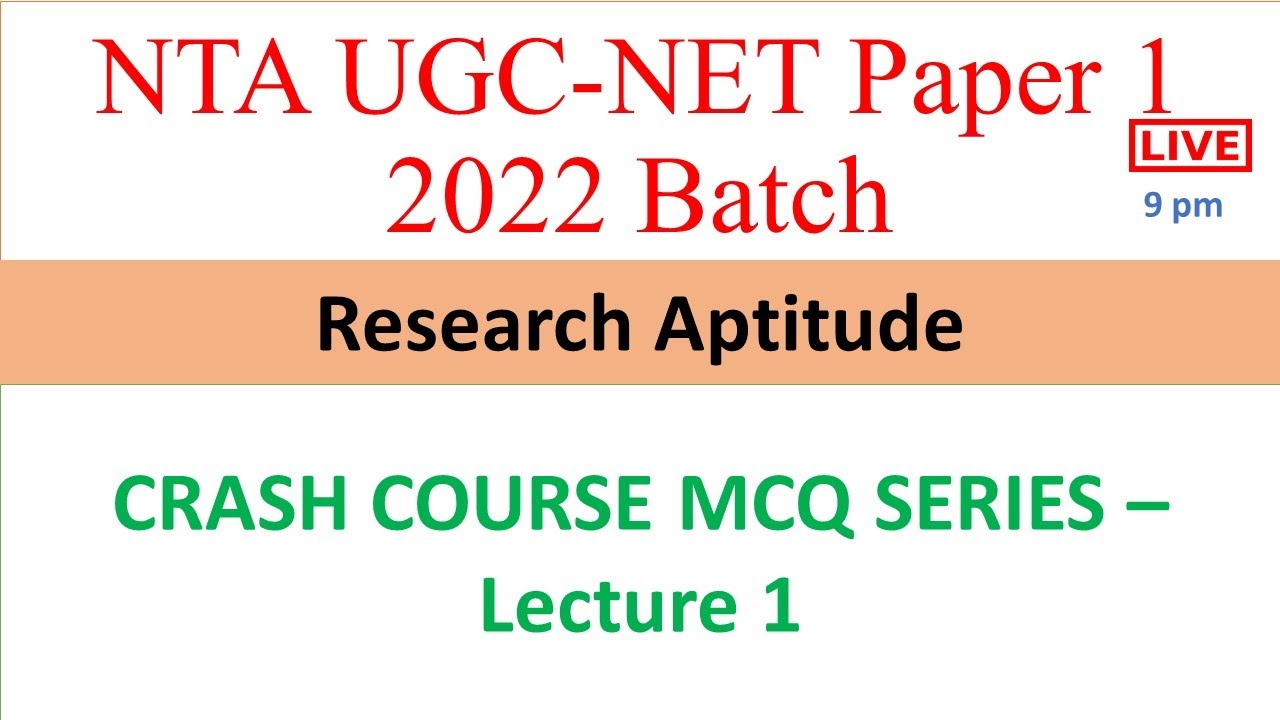 NTA UGC-NET Paper 1
2022 Batch

LIVE
9 pm

Research Aptitude

CRASH COURSE MCQ SERIES – Lecture 1